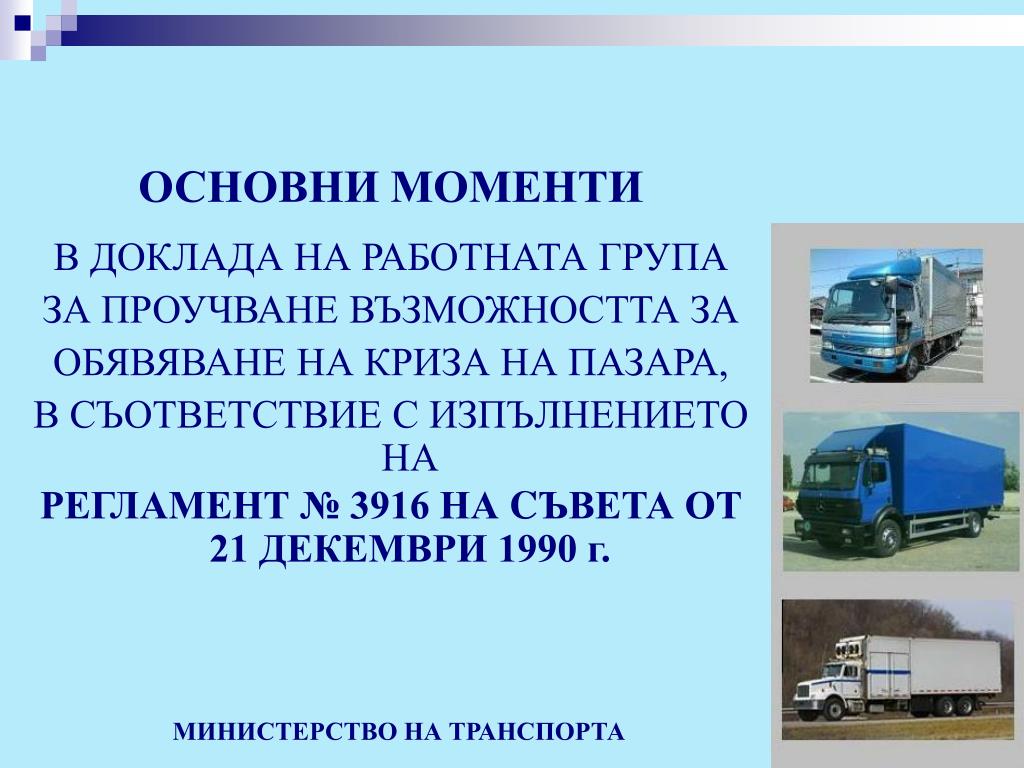 ОСНОВНИ МОМЕНТИ

В ДОКЛАДА НА РАБОТНАТА ГРУПА ЗА ПРОУЧВАНЕ ВЪЗМОЖНОСТТА ЗА ОБЯВЯВАНЕ НА КРИЗА НА ПАЗАРА, В СЪОТВЕТСТВИЕ С ИЗПЪЛНЕНИЕТО НА

РЕГЛАМЕНТ № 3916 НА СЪВЕТА ОТ 21 ДЕКЕМВРИ 1990 г.

МИНИСТЕРСТВО НА ТРАНСПОРТА